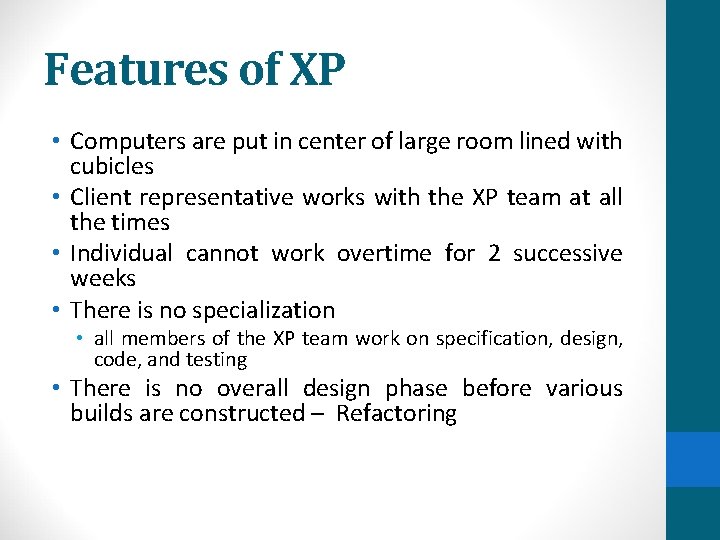 Features of XP

• Computers are put in center of large room lined with cubicles
• Client representative works with the XP team at all the times
• Individual cannot work overtime for 2 successive weeks
• There is no specialization
  • all members of the XP team work on specification, design, code, and testing
• There is no overall design phase before various builds are constructed – Refactoring